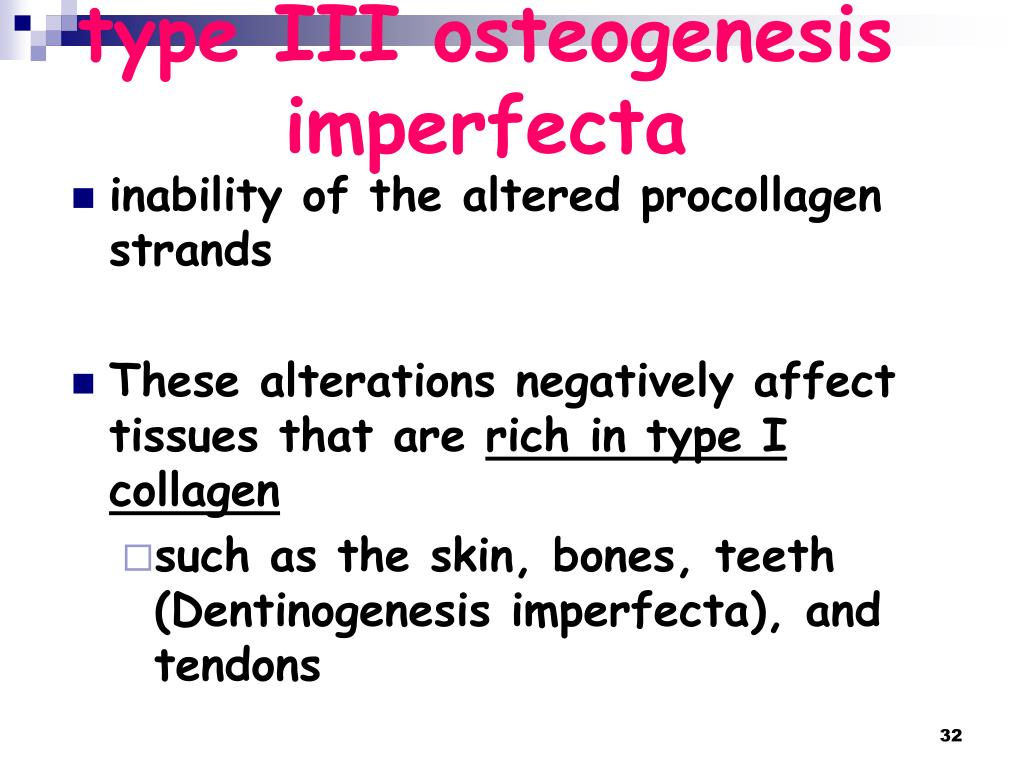 type III osteogenesis imperfecta

inability of the altered procollagen strands

These alterations negatively affect tissues that are rich in type I collagen

such as the skin, bones, teeth (Dentinogenesis imperfecta), and tendons

32